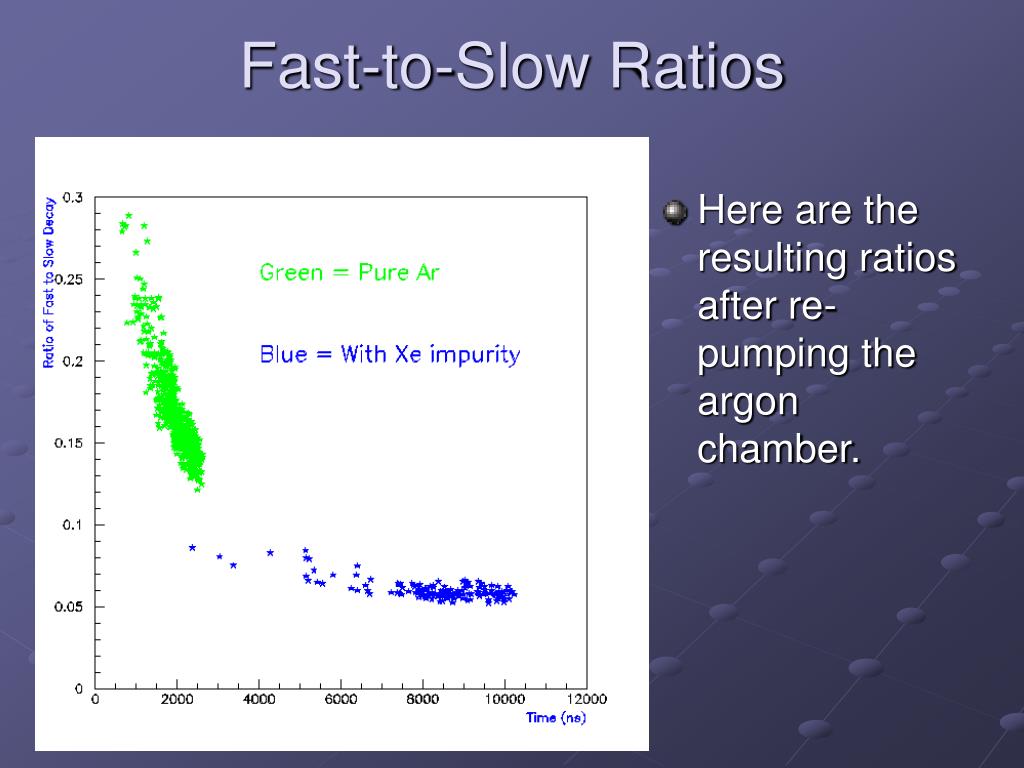 Fast-to-Slow Ratios

Ratio of Fast to Slow Decay

0.3
0.25
0.2
0.15
0.1
0.05
0

Green = Pure Ar

Blue = With Xe impurity

0 2000 4000 6000 8000 10000 12000

Time (ns)

Here are the resulting ratios after re-pumping the argon chamber.